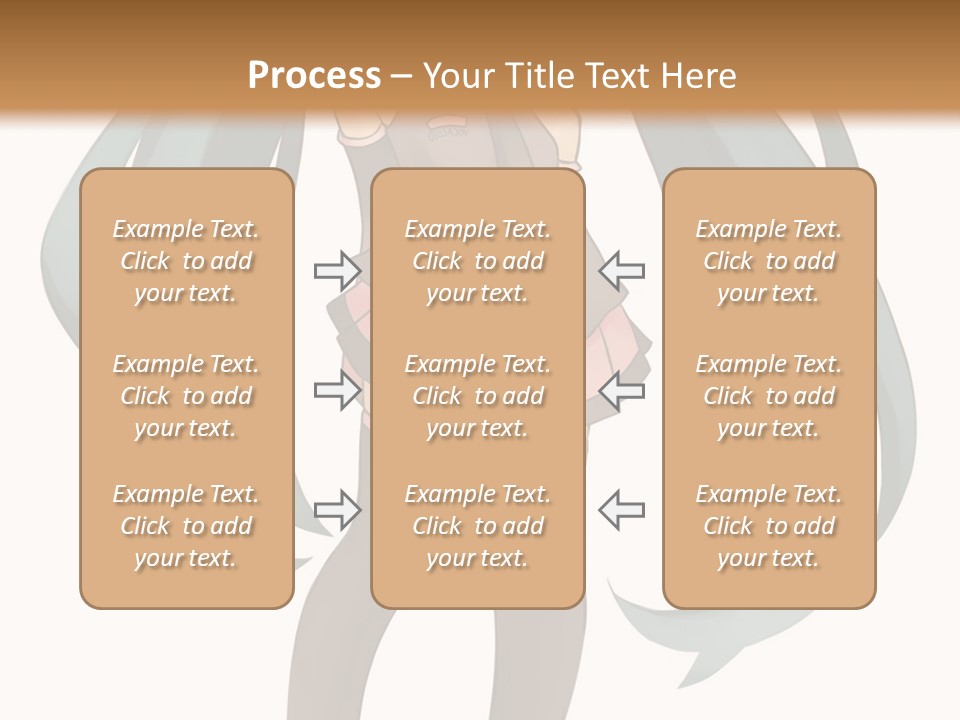 Process – Your Title Text Here

Example Text. Click to add your text.

Example Text. Click to add your text.

Example Text. Click to add your text.

Example Text. Click to add your text.

Example Text. Click to add your text.

Example Text. Click to add your text.

Example Text. Click to add your text.

Example Text. Click to add your text.

Example Text. Click to add your text.